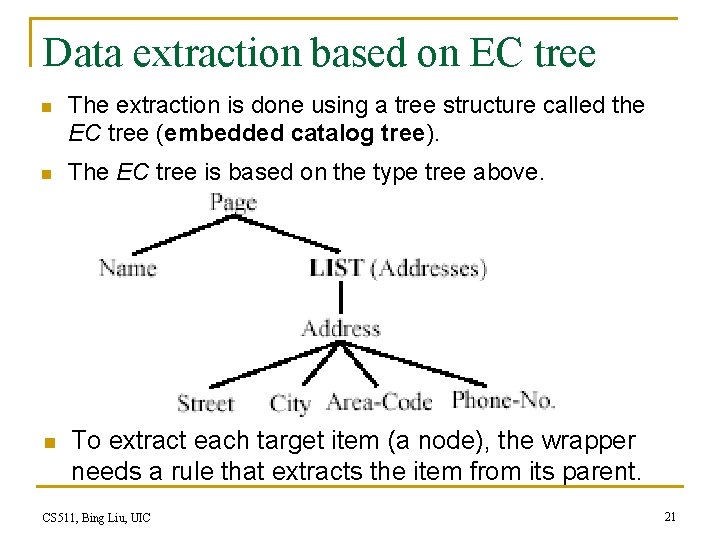 Data extraction based on EC tree

The extraction is done using a tree structure called the EC tree (embedded catalog tree).

The EC tree is based on the type tree above.

Page

Name

LIST (Addresses)

Address

Street City Area-Code Phone-No.

To extract each target item (a node), the wrapper needs a rule that extracts the item from its parent.

CS511, Bing Liu, UIC

21